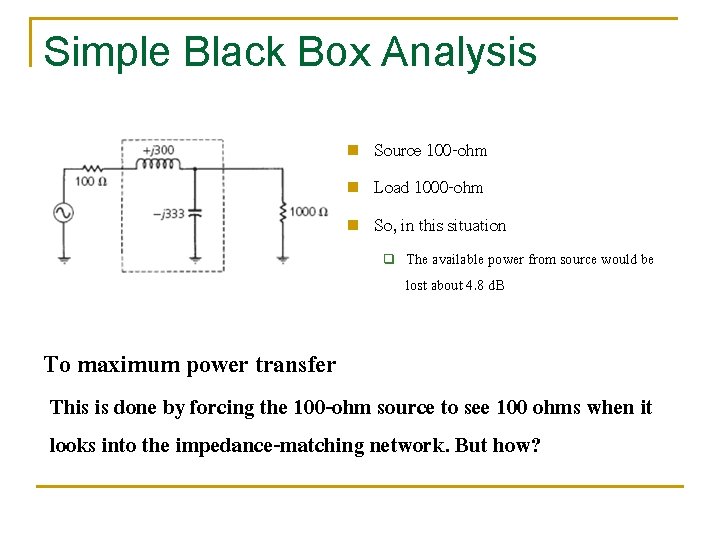 Simple Black Box Analysis

$+j300$

$100\ \Omega$

$-j333$

$1000\ \Omega$

Source 100-ohm

Load 1000-ohm

So, in this situation

The available power from source would be lost about 4.8 dB

To maximum power transfer

This is done by forcing the 100-ohm source to see 100 ohms when it looks into the impedance-matching network. But how?